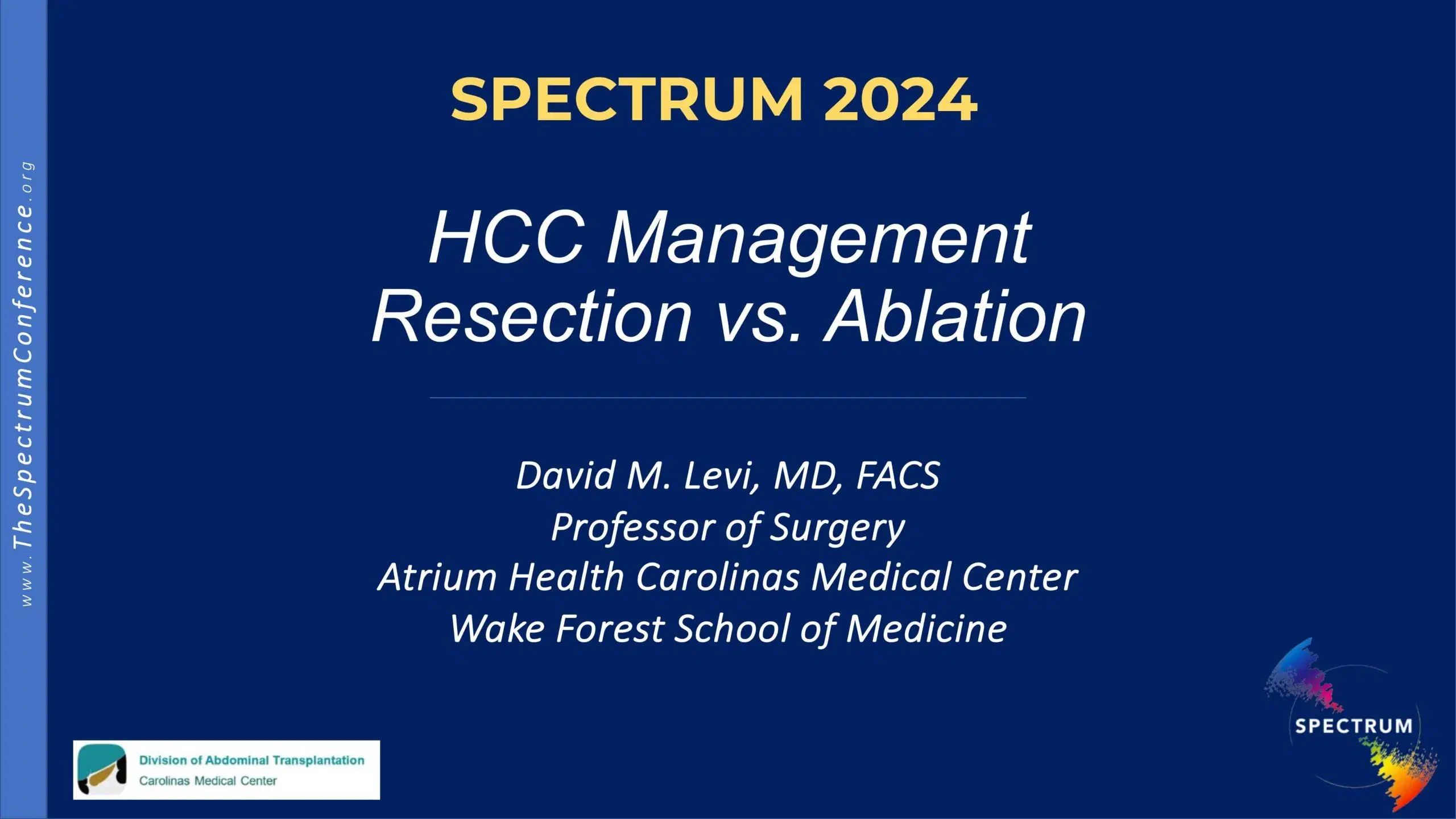 www.TheSpectrumConference.org

SPECTRUM 2024

HCC Management
Resection vs. Ablation

David M. Levi, MD, FACS
Professor of Surgery
Atrium Health Carolinas Medical Center
Wake Forest School of Medicine

Division of Abdominal Transplantation
Carolinas Medical Center

SPECTRUM